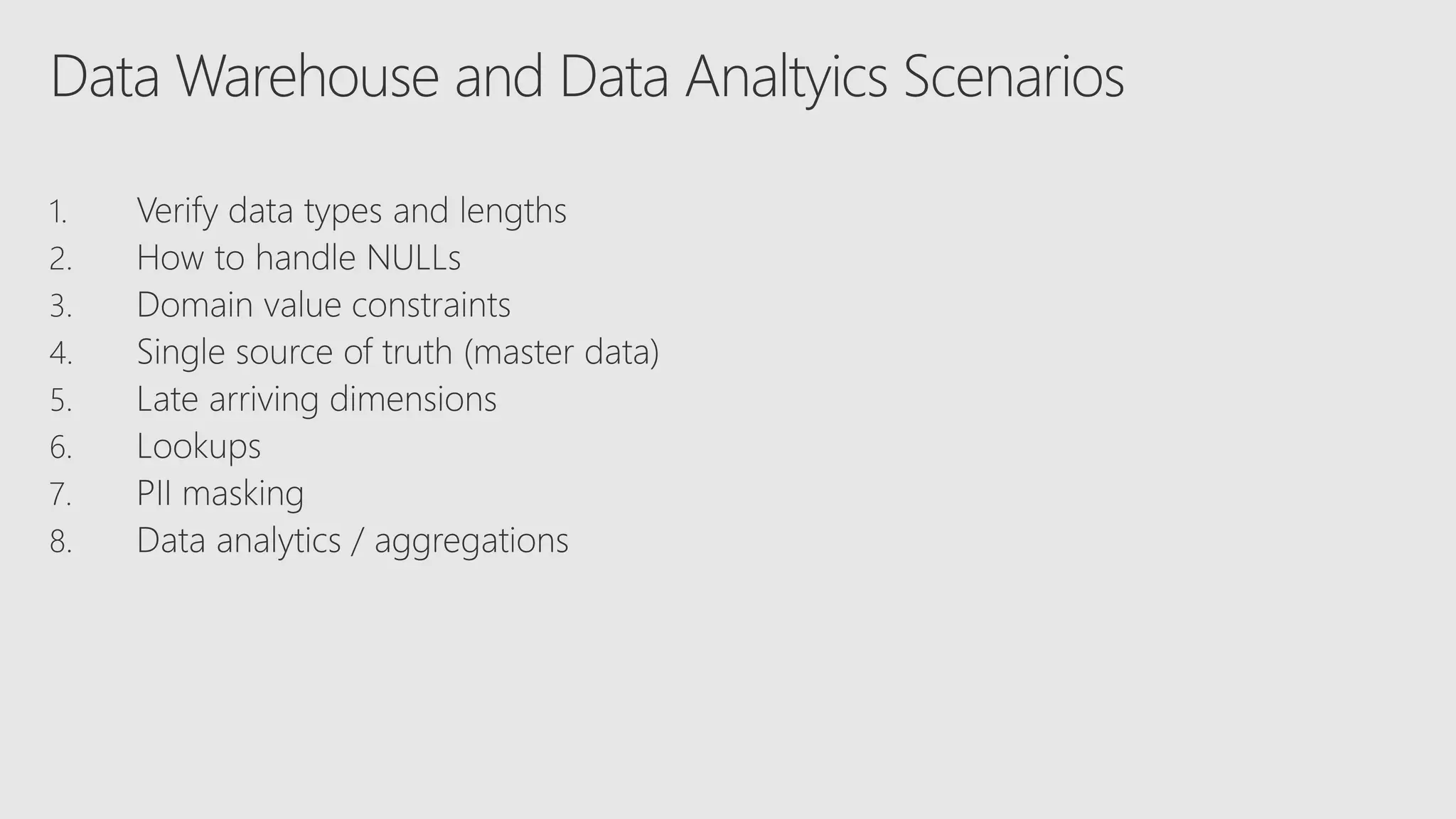 Data Warehouse and Data Analtyics Scenarios

1. Verify data types and lengths
2. How to handle NULLs
3. Domain value constraints
4. Single source of truth (master data)
5. Late arriving dimensions
6. Lookups
7. PII masking
8. Data analytics / aggregations